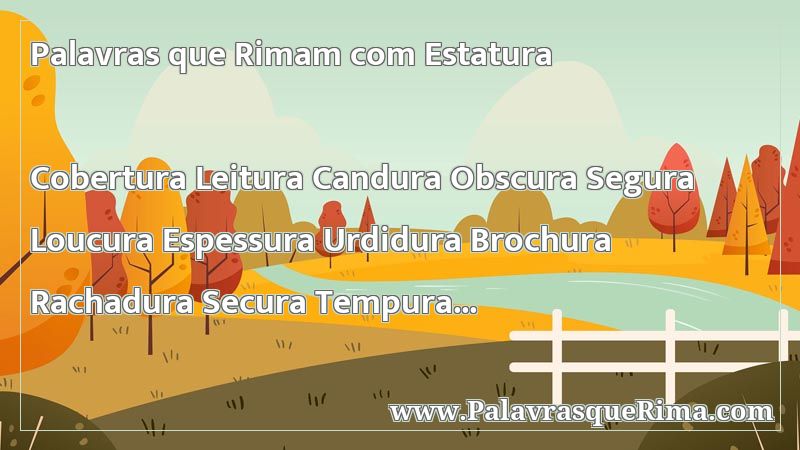 Palavras que Rimam com Estatura

Cobertura Leitura Candura Obscura Segura
Loucura Espessura Urdidura Brochura
Rachadura Secura Tempura...

www.PalavrasqueRima.com